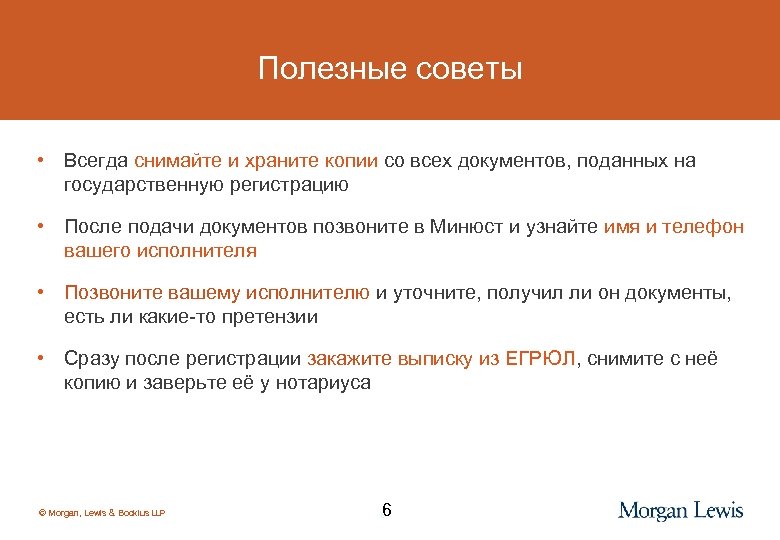 Полезные советы

• Всегда снимайте и храните копии со всех документов, поданных на государственную регистрацию

• После подачи документов позвоните в Минюст и узнайте имя и телефон вашего исполнителя

• Позвоните вашему исполнителю и уточните, получил ли он документы, есть ли какие-то претензии

• Сразу после регистрации закажите выписку из ЕГРЮЛ, снимите с неё копию и заверьте её у нотариуса

© Morgan, Lewis & Bockius LLP

6

Morgan Lewis